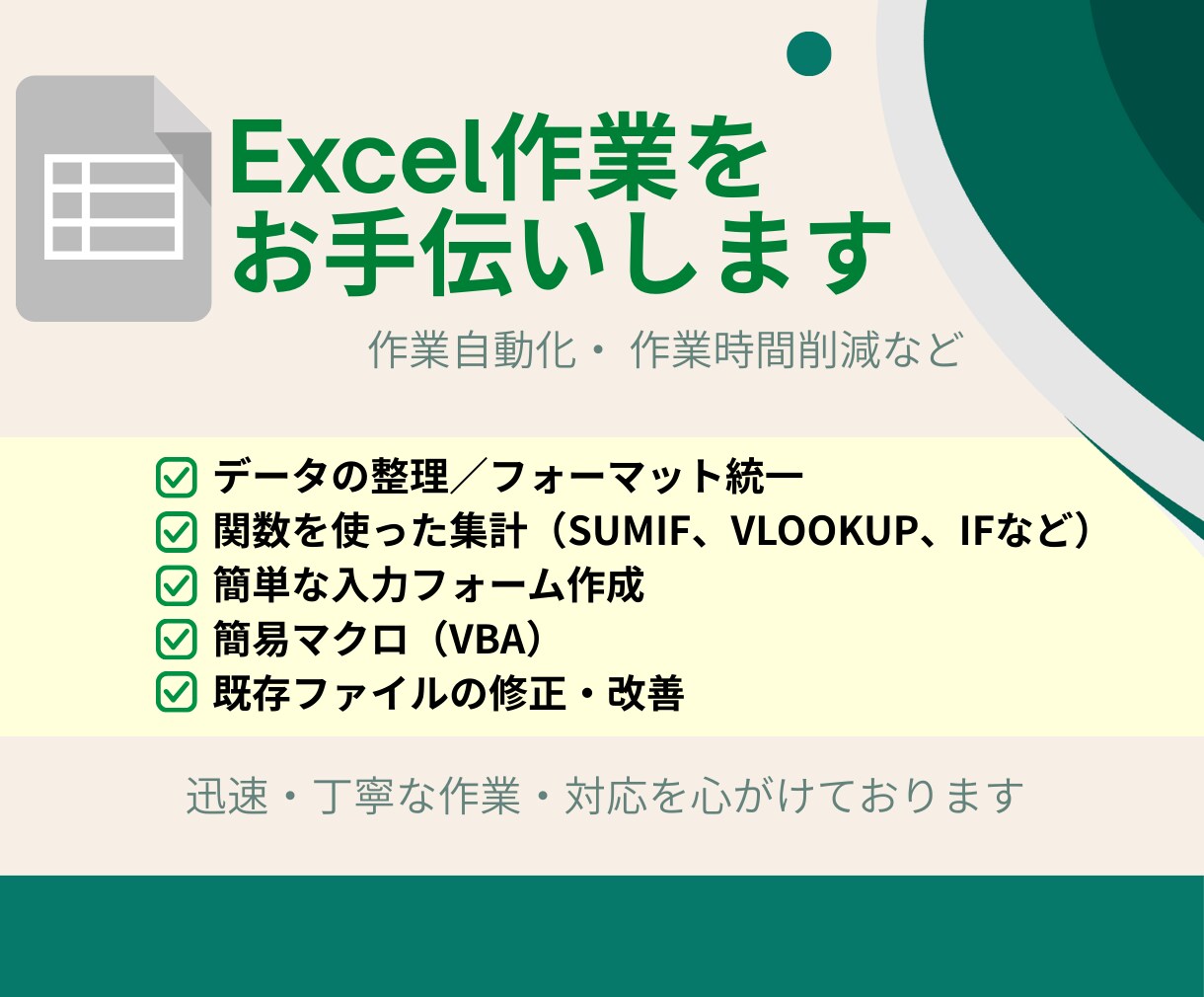 Excel作業を
お手伝いします

作業自動化・ 作業時間削減など

データの整理／フォーマット統一
関数を使った集計（SUMIF、VLOOKUP、IFなど）
簡単な入力フォーム作成
簡易マクロ（VBA）
既存ファイルの修正・改善

迅速・丁寧な作業・対応を心がけております